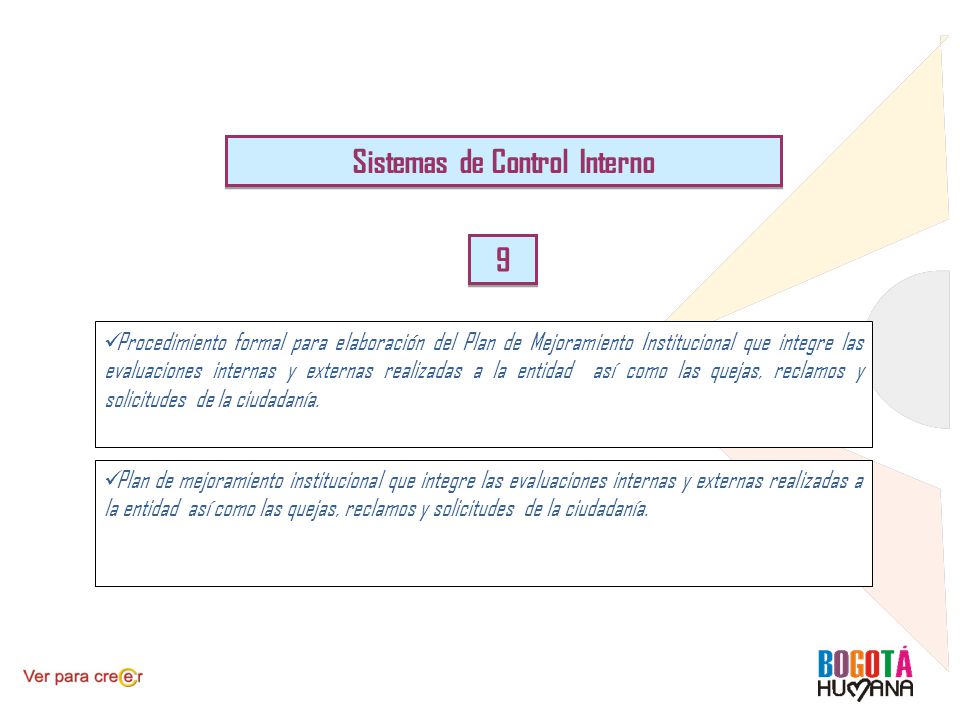 Sistemas de Control Interno

9

✓Procedimiento formal para elaboración del Plan de Mejoramiento Institucional que integre las evaluaciones internas y externas realizadas a la entidad así como las quejas, reclamos y solicitudes de la ciudadanía.

✓Plan de mejoramiento institucional que integre las evaluaciones internas y externas realizadas a la entidad así como las quejas, reclamos y solicitudes de la ciudadanía.

Ver para creer

BOGOTÁ HUMANA